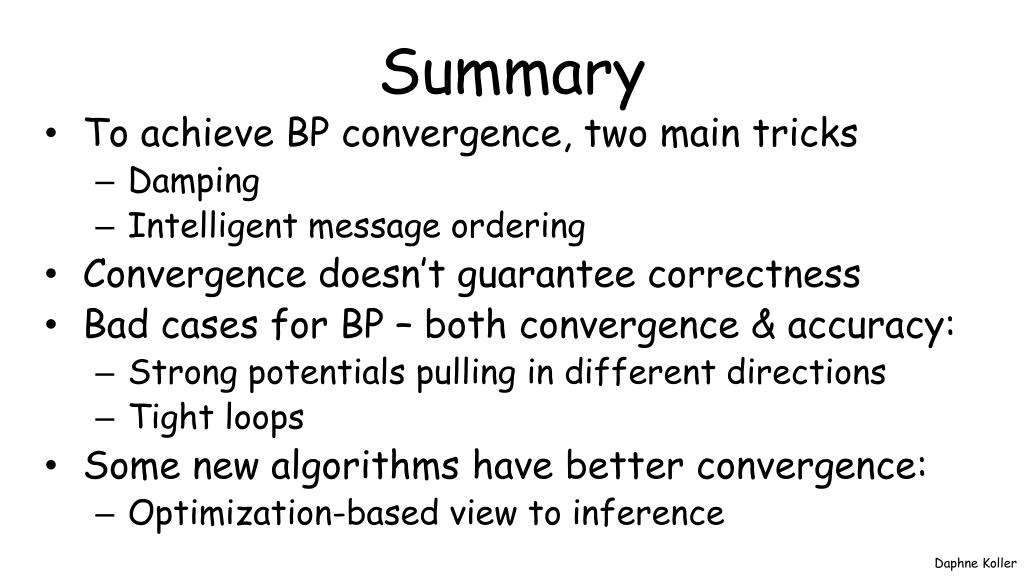 Summary

• To achieve BP convergence, two main tricks
 – Damping
 – Intelligent message ordering
• Convergence doesn't guarantee correctness
• Bad cases for BP – both convergence & accuracy:
 – Strong potentials pulling in different directions
 – Tight loops
• Some new algorithms have better convergence:
 – Optimization-based view to inference

Daphne Koller